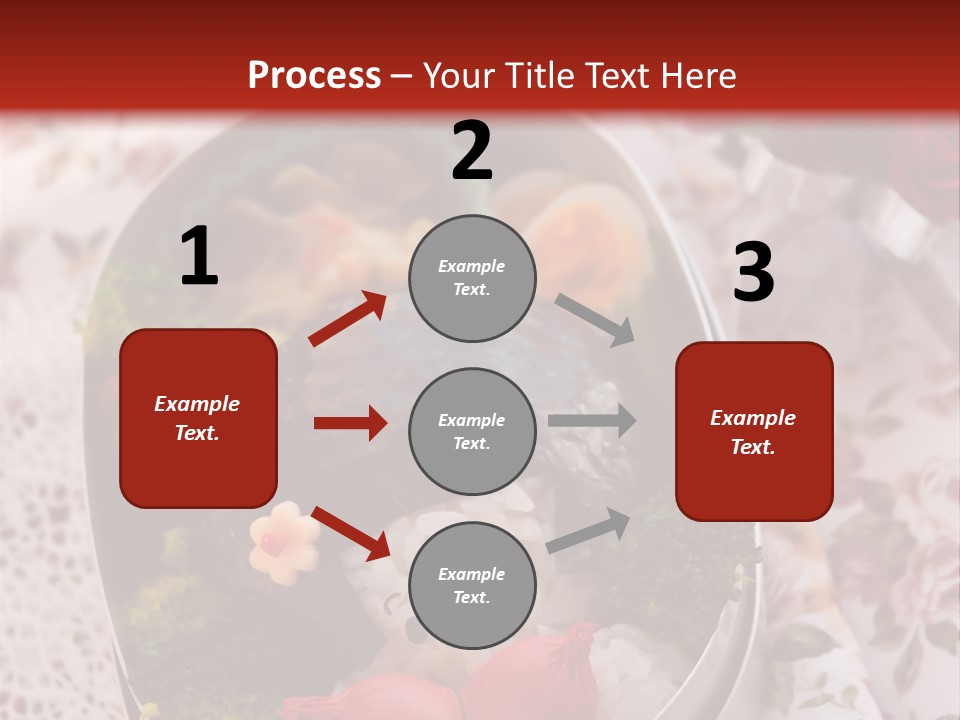 Process – Your Title Text Here

1

Example Text.

2

Example Text.

Example Text.

Example Text.

3

Example Text.